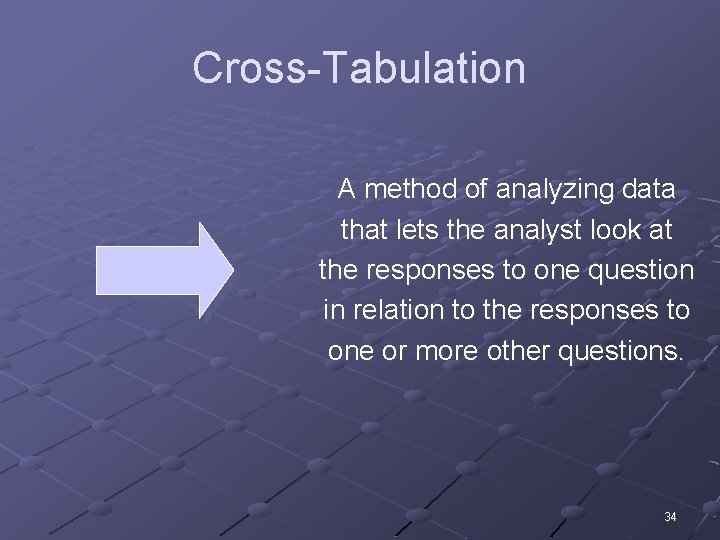 Cross-Tabulation

A method of analyzing data that lets the analyst look at the responses to one question in relation to the responses to one or more other questions.

34